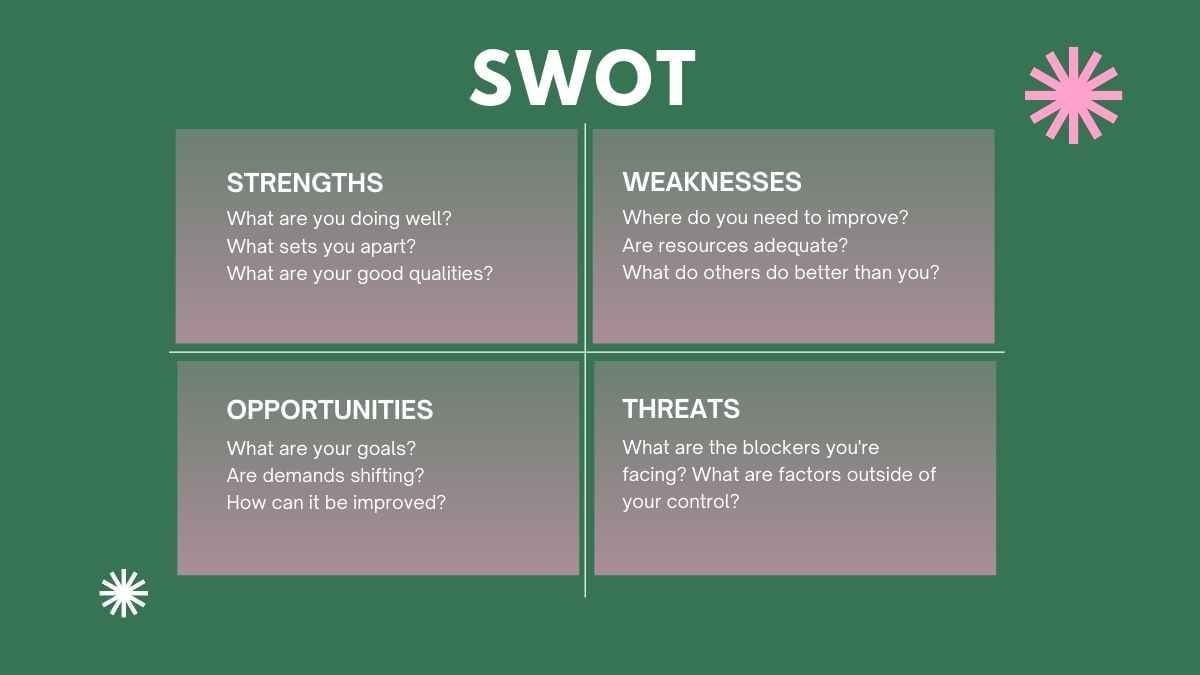 SWOT

STRENGTHS
What are you doing well?
What sets you apart?
What are your good qualities?

WEAKNESSES
Where do you need to improve?
Are resources adequate?
What do others do better than you?

OPPORTUNITIES
What are your goals?
Are demands shifting?
How can it be improved?

THREATS
What are the blockers you're facing? What are factors outside of your control?